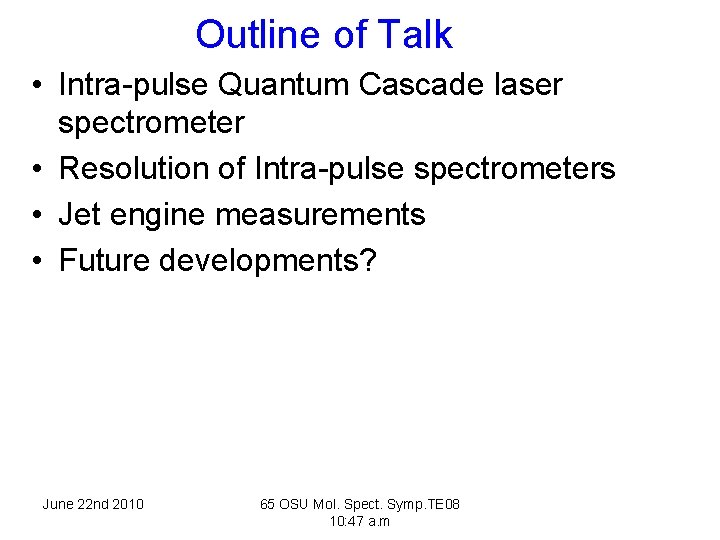 Outline of Talk

• Intra-pulse Quantum Cascade laser spectrometer
• Resolution of Intra-pulse spectrometers
• Jet engine measurements
• Future developments?

June 22nd 2010

65 OSU Mol. Spect. Symp.TE08 10:47 a.m